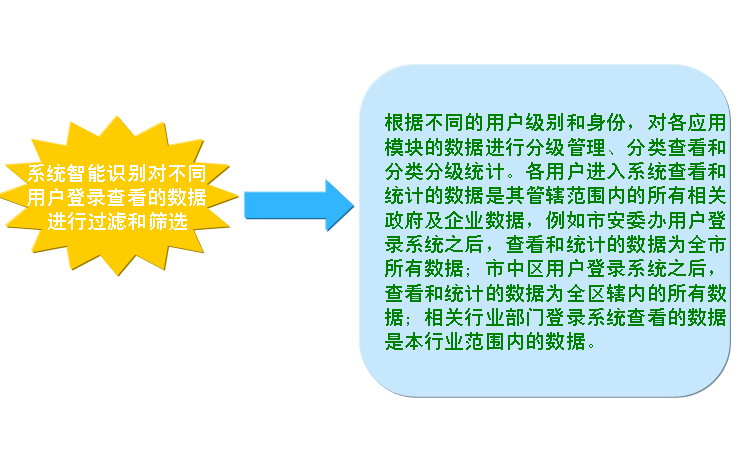 系统智能识别对不同用户登录查看的数据进行过滤和筛选

根据不同的用户级别和身份，对各应用模块的数据进行分级管理、分类查看和分类分级统计。各用户进入系统查看和统计的数据是其管辖范围内的所有相关政府及企业数据，例如市安委办用户登录系统之后，查看和统计的数据为全市所有数据；市中区用户登录系统之后，查看和统计的数据为全区辖内的所有数据；相关行业部门登录系统查看的数据是本行业范围内的数据。